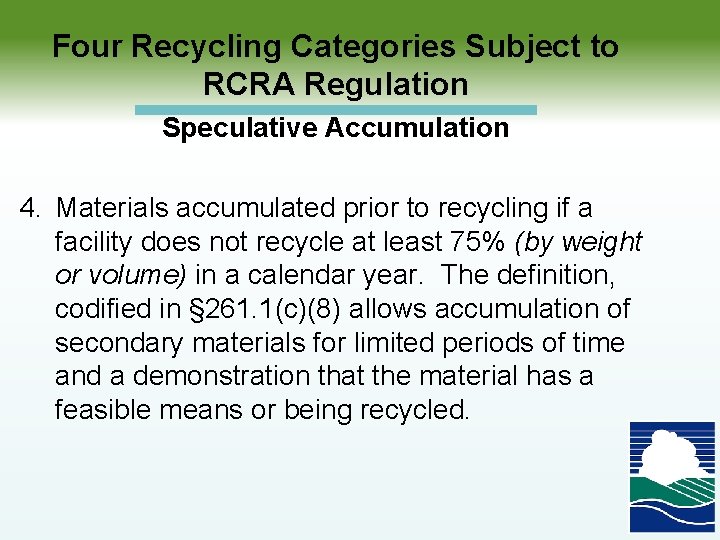 Four Recycling Categories Subject to RCRA Regulation

Speculative Accumulation

4. Materials accumulated prior to recycling if a facility does not recycle at least 75% (by weight or volume) in a calendar year. The definition, codified in §261.1(c)(8) allows accumulation of secondary materials for limited periods of time and a demonstration that the material has a feasible means or being recycled.